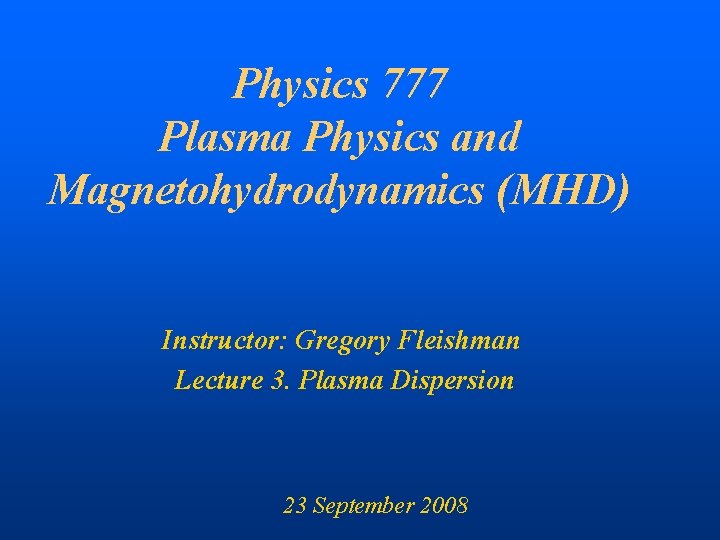 Physics 777
Plasma Physics and Magnetohydrodynamics (MHD)

Instructor: Gregory Fleishman
Lecture 3. Plasma Dispersion

23 September 2008